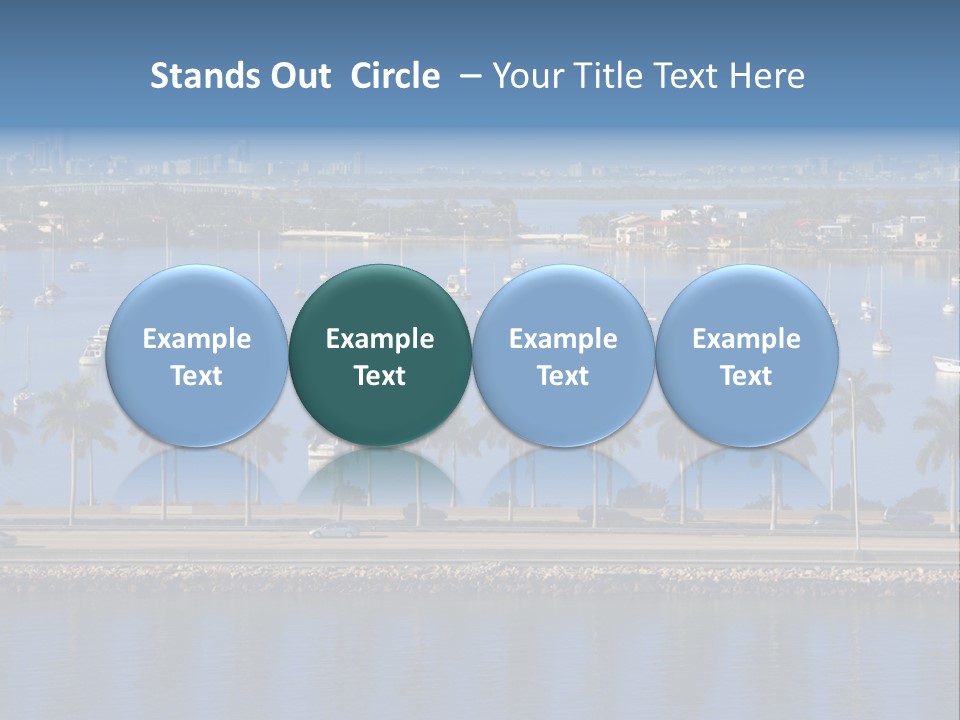 Stands Out Circle – Your Title Text Here

Example Text

Example Text

Example Text

Example Text